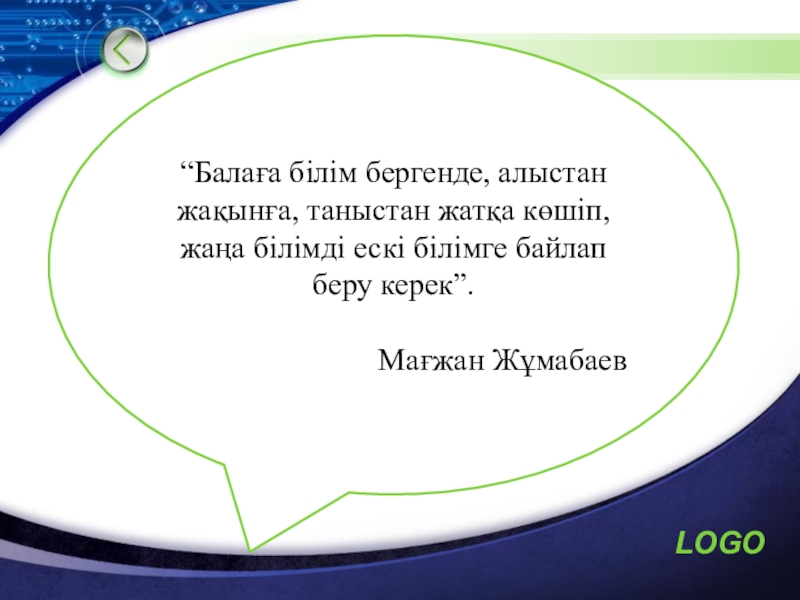 “Балаға білім бергенде, алыстан жақынға, таныстан жатқа көшіп, жаңа білімді ескі білімге байлап беру керек”.

Мағжан Жұмабаев

LOGO